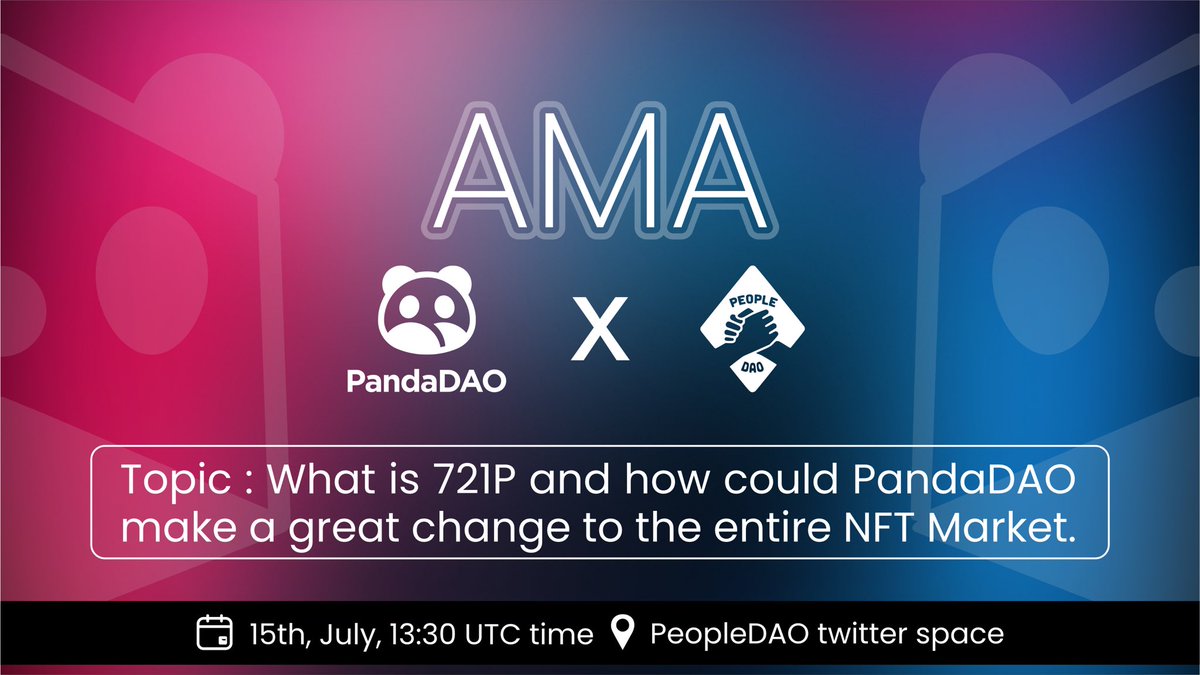 AMA

PandaDAO

X

PEOPLE

DAO

Topic : What is 721P and how could PandaDAO make a great change to the entire NFT Market.

15th, July, 13:30 UTC time PeopleDAO twitter space